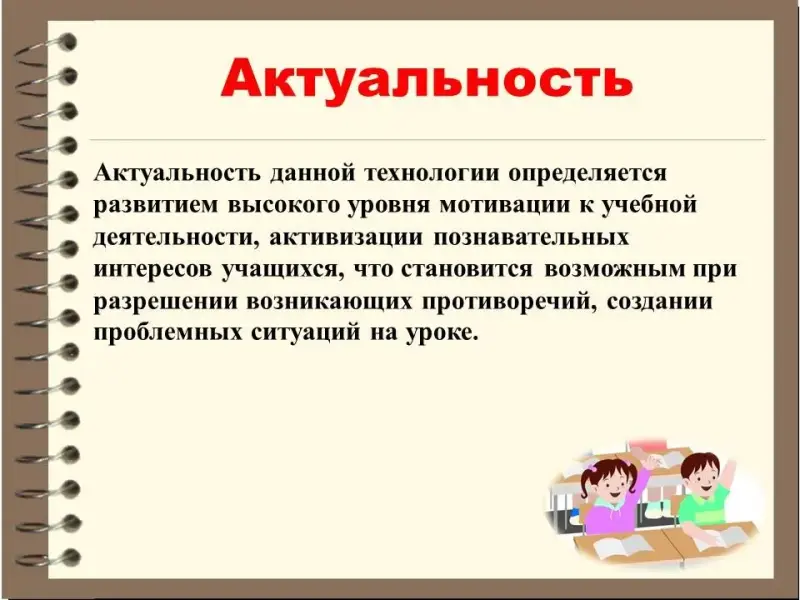 Актуальность

Актуальность данной технологии определяется развитием высокого уровня мотивации к учебной деятельности, активизации познавательных интересов учащихся, что становится возможным при разрешении возникающих противоречий, создании проблемных ситуаций на уроке.